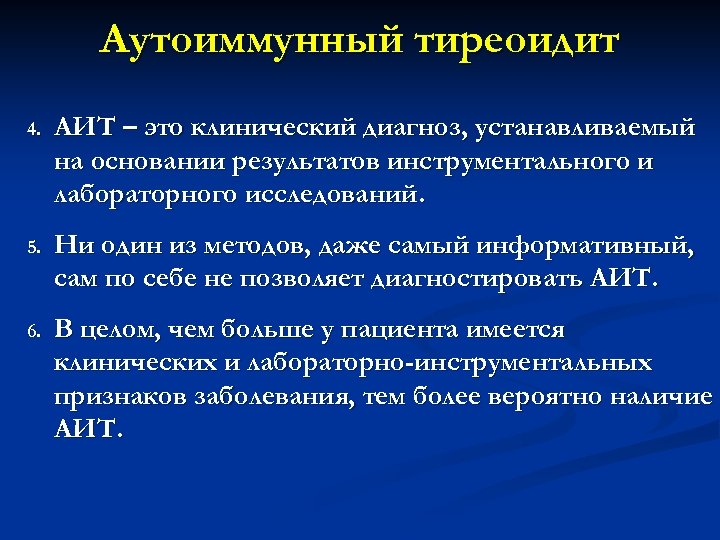 Аутоиммунный тиреоидит

4. АИТ – это клинический диагноз, устанавливаемый на основании результатов инструментального и лабораторного исследований.

5. Ни один из методов, даже самый информативный, сам по себе не позволяет диагностировать АИТ.

6. В целом, чем больше у пациента имеется клинических и лабораторно-инструментальных признаков заболевания, тем более вероятно наличие АИТ.